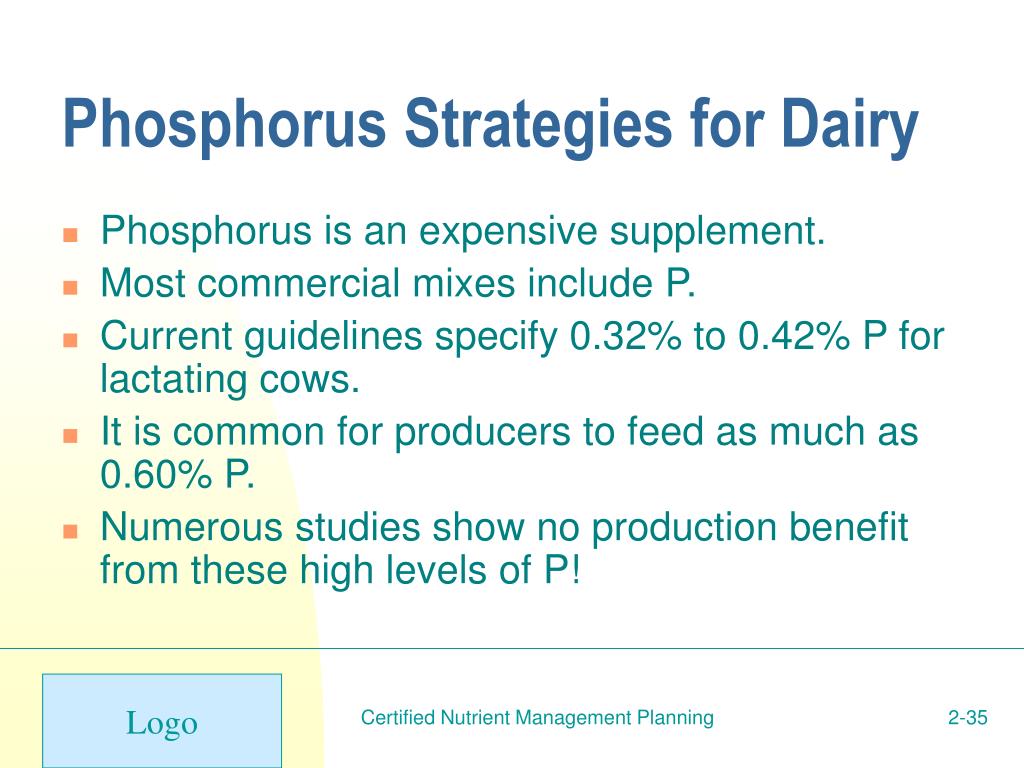 Phosphorus Strategies for Dairy

- Phosphorus is an expensive supplement.
- Most commercial mixes include P.
- Current guidelines specify 0.32% to 0.42% P for lactating cows.
- It is common for producers to feed as much as 0.60% P.
- Numerous studies show no production benefit from these high levels of P!

Logo

Certified Nutrient Management Planning

2-35